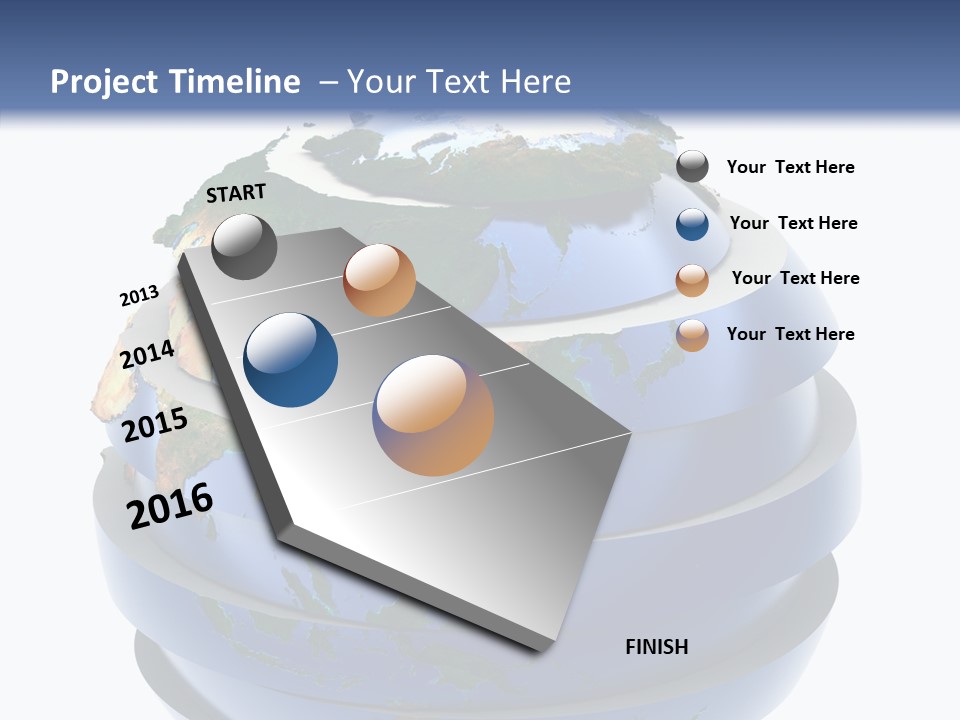 Project Timeline – Your Text Here

START

2013

2014

2015

2016

FINISH

Your Text Here

Your Text Here

Your Text Here

Your Text Here